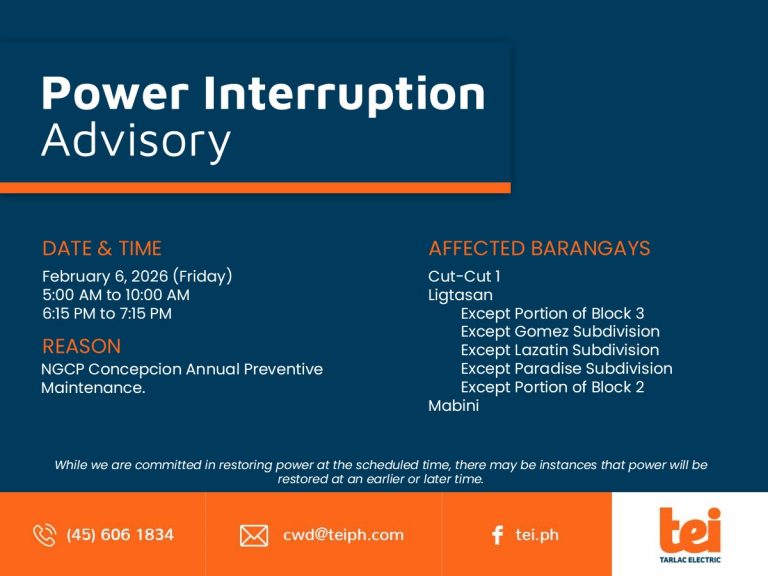 Power Interruption
Advisory

DATE & TIME
February 6, 2026 (Friday)
5:00 AM to 10:00 AM
6:15 PM to 7:15 PM

REASON
NGCP Concepcion Annual Preventive Maintenance.

AFFECTED BARANGAYS
Cut-Cut 1
Ligtasan
Except Portion of Block 3
Except Gomez Subdivision
Except Lazatin Subdivision
Except Paradise Subdivision
Except Portion of Block 2
Mabini

While we are committed in restoring power at the scheduled time, there may be instances that power will be restored at an earlier or later time.

(45) 606 1834

cwd@teiph.com

tei.ph

tei
TARLAC ELECTRIC